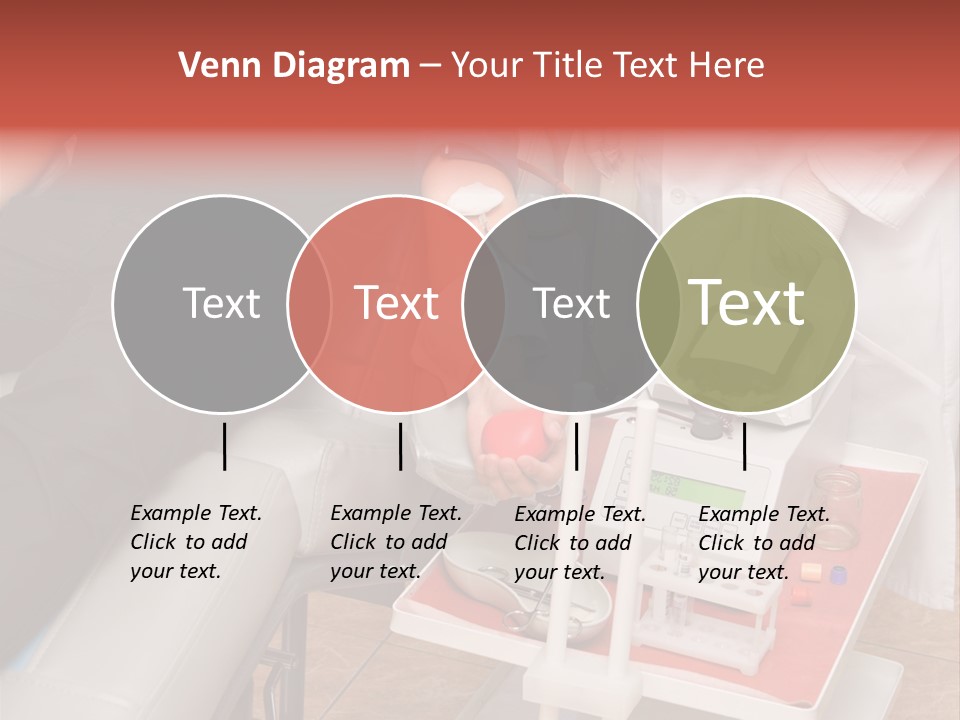 Venn Diagram – Your Title Text Here

Text

Text

Text

Text

Example Text. Click to add your text.

Example Text. Click to add your text.

Example Text. Click to add your text.

Example Text. Click to add your text.